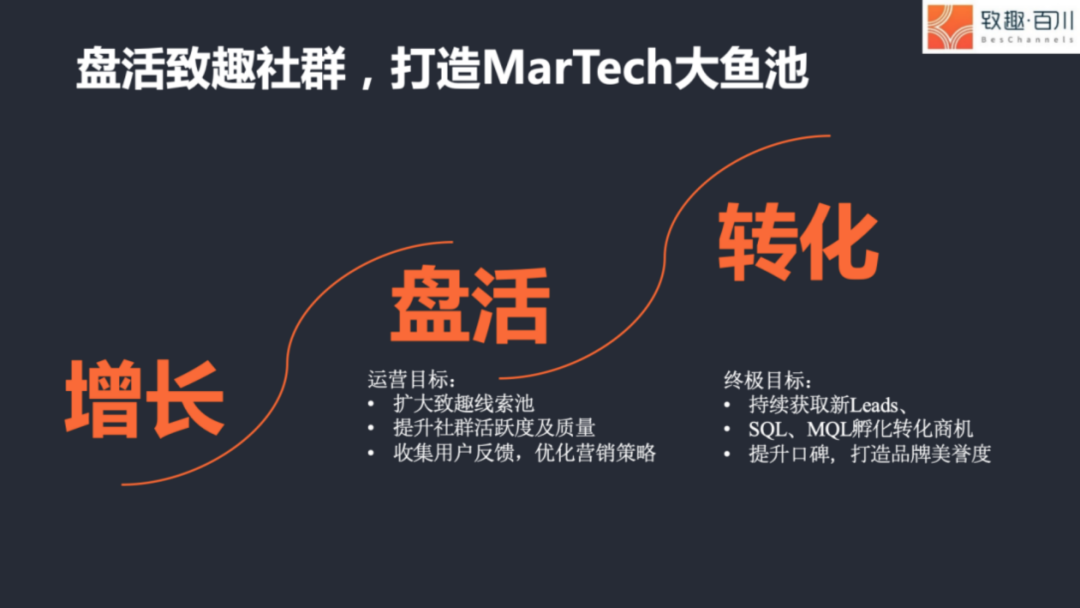 致趣·百川
BesChannels

盘活致趣社群，打造MarTech大鱼池

增长

盘活

运营目标：
• 扩大致趣线索池
• 提升社群活跃度及质量
• 收集用户反馈，优化营销策略

转化

终极目标：
• 持续获取新Leads、
• SQL、MQL孵化转化商机
• 提升口碑，打造品牌美誉度